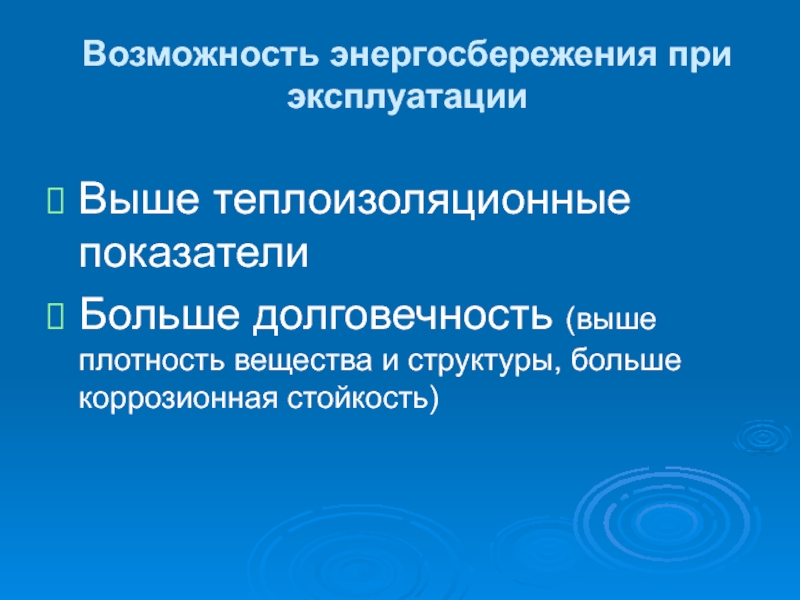 Возможность энергосбережения при эксплуатации

Выше теплоизоляционные показатели

Больше долговечность (выше плотность вещества и структуры, больше коррозионная стойкость)